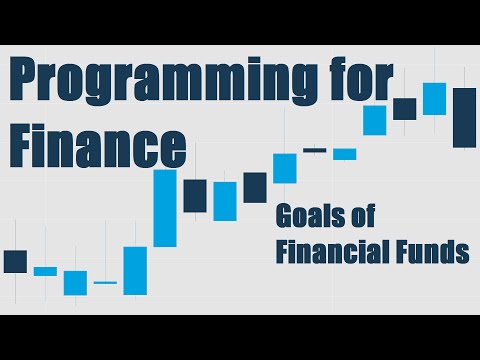 Programming for Finance

Goals of Financial Funds